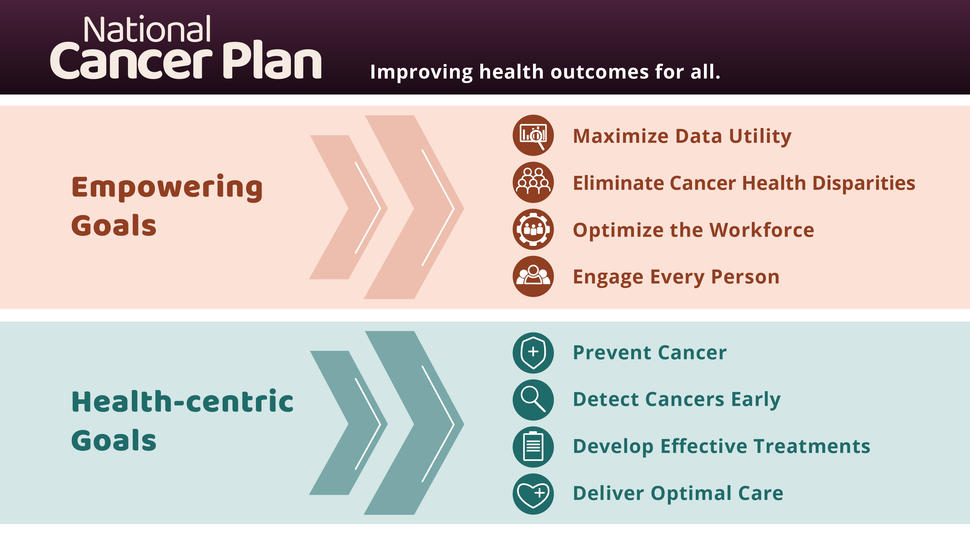 National Cancer Plan

Improving health outcomes for all.

Empowering Goals

Maximize Data Utility

Eliminate Cancer Health Disparities

Optimize the Workforce

Engage Every Person

Health-centric Goals

Prevent Cancer

Detect Cancers Early

Develop Effective Treatments

Deliver Optimal Care